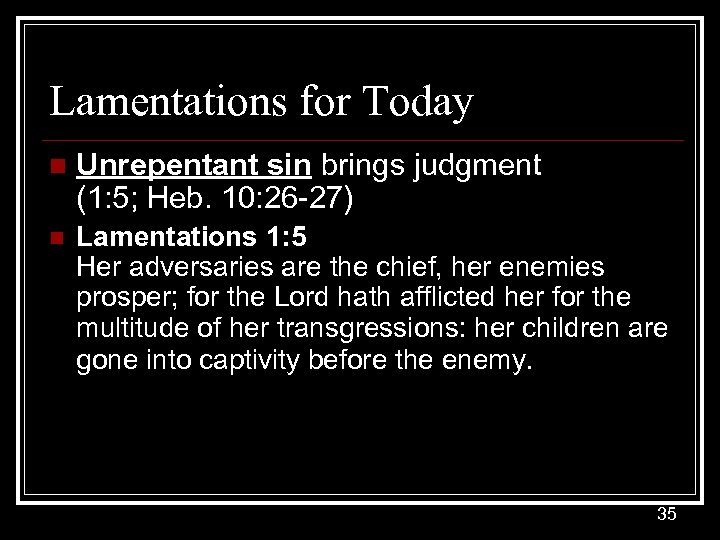 Lamentations for Today

- Unrepentant sin brings judgment (1:5; Heb. 10:26-27)
- Lamentations 1:5
Her adversaries are the chief, her enemies prosper; for the Lord hath afflicted her for the multitude of her transgressions: her children are gone into captivity before the enemy.

35